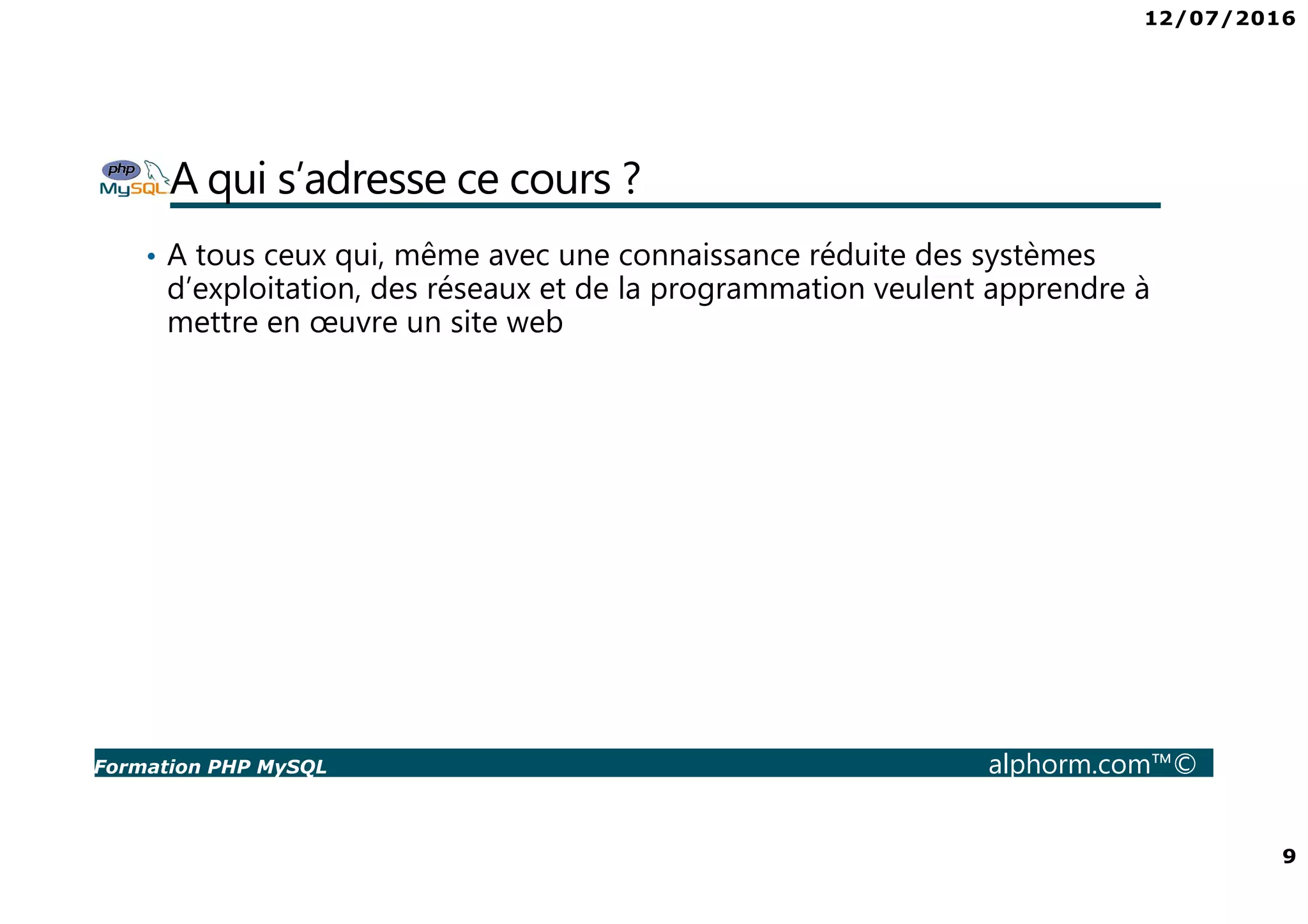 12/07/2016

php MySQL

A qui s’adresse ce cours ?

• A tous ceux qui, même avec une connaissance réduite des systèmes d’exploitation, des réseaux et de la programmation veulent apprendre à mettre en œuvre un site web

Formation PHP MySQL

alphorm.com™©

9